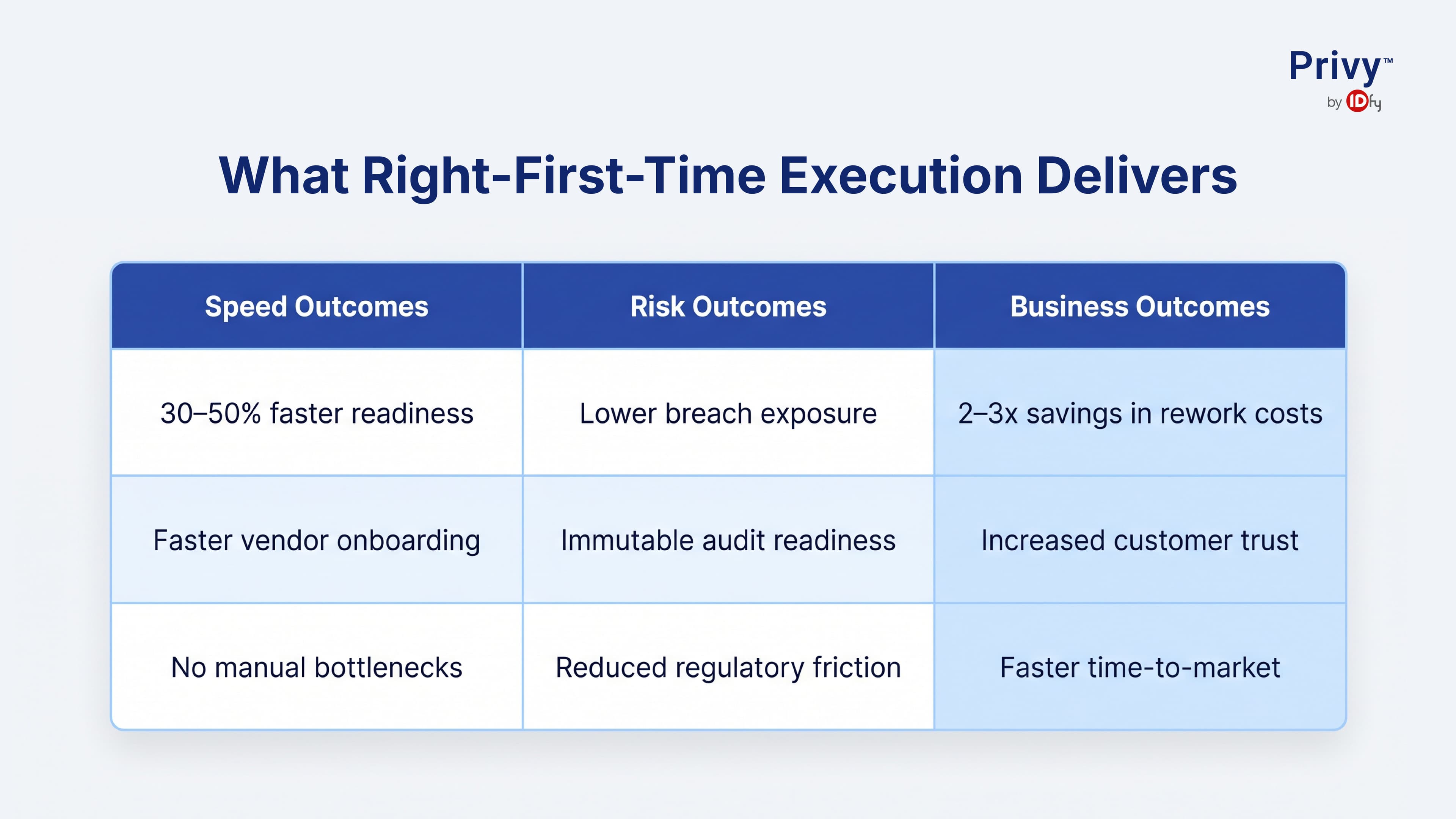 Privy™
by IDfy

What Right-First-Time Execution Delivers

| Speed Outcomes | Risk Outcomes | Business Outcomes |
|---|---|---|
| 30–50% faster readiness | Lower breach exposure | 2–3x savings in rework costs |
| Faster vendor onboarding | Immutable audit readiness | Increased customer trust |
| No manual bottlenecks | Reduced regulatory friction | Faster time-to-market |